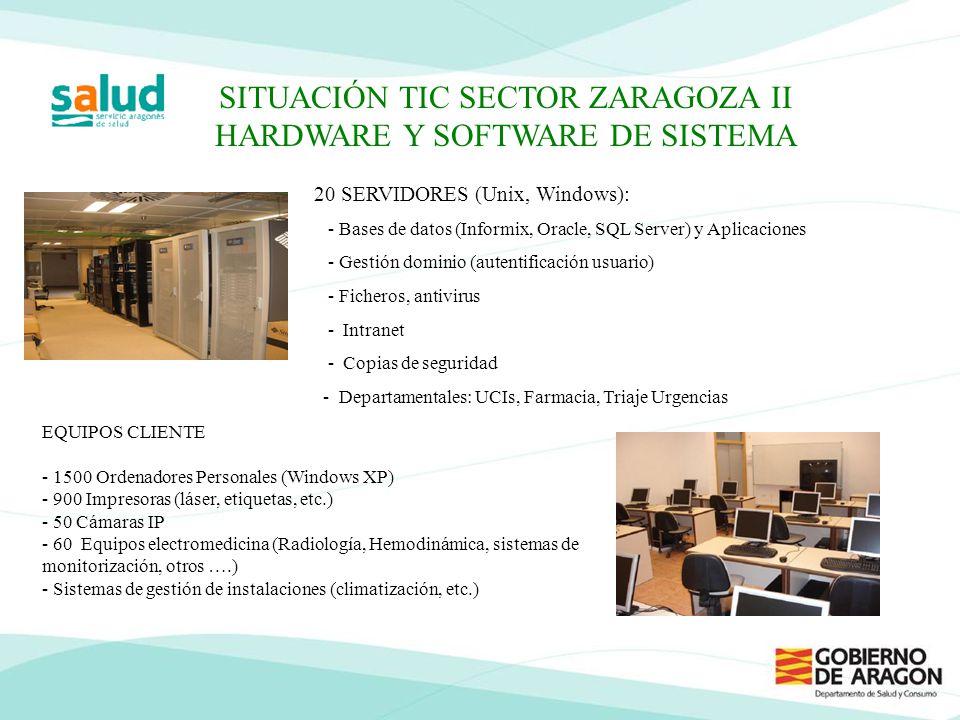 salud
servicio aragonés de salud

SITUACIÓN TIC SECTOR ZARAGOZA II
HARDWARE Y SOFTWARE DE SISTEMA

20 SERVIDORES (Unix, Windows):
- Bases de datos (Informix, Oracle, SQL Server) y Aplicaciones
- Gestión dominio (autentificación usuario)
- Ficheros, antivirus
- Intranet
- Copias de seguridad
- Departamentales: UCIs, Farmacia, Triaje Urgencias

EQUIPOS CLIENTE

- 1500 Ordenadores Personales (Windows XP)
- 900 Impresoras (láser, etiquetas, etc.)
- 50 Cámaras IP
- 60 Equipos electromedicina (Radiología, Hemodinámica, sistemas de monitorización, otros ….)
- Sistemas de gestión de instalaciones (climatización, etc.)

GOBIERNO DE ARAGON
Departamento de Salud y Consumo